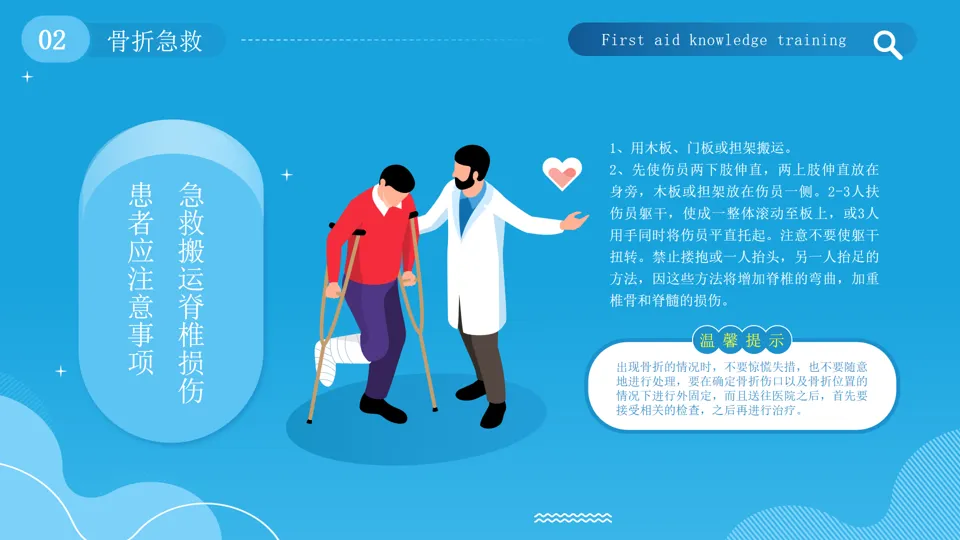 02 骨折急救

First aid knowledge training

急救搬运脊椎损伤患者应注意事项

1、用木板、门板或担架搬运。
2、先使伤员两下肢伸直，两上肢伸直放在身旁，木板或担架放在伤员一侧。2-3人扶伤员躯干，使成一整体滚动至板上，或3人用手同时将伤员平直托起。注意不要使躯干扭转。禁止搂抱或一人抬头，另一人抬足的方法，因这些方法将增加脊椎的弯曲，加重椎骨和脊髓的损伤。

温馨提示

出现骨折的情况时，不要惊慌失措，也不要随意地进行处理，要在确定骨折伤口以及骨折位置的情况下进行外固定，而且送往医院之后，首先要接受相关的检查，之后再进行治疗。